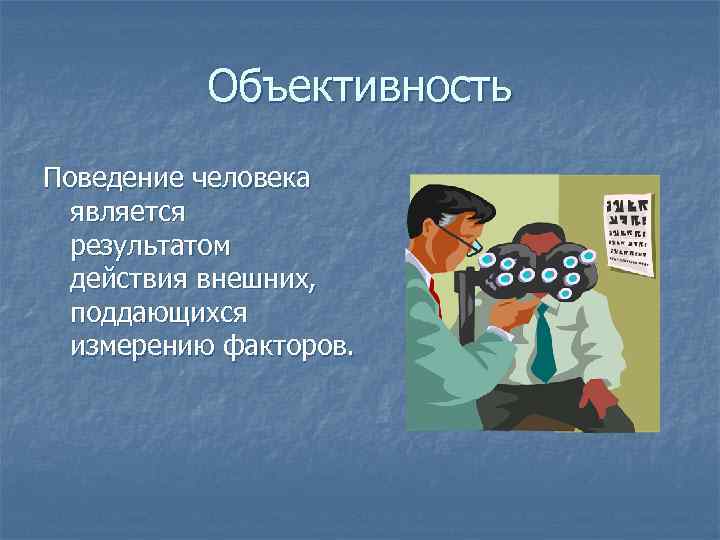 Объективность

Поведение человека является результатом действия внешних, поддающихся измерению факторов.